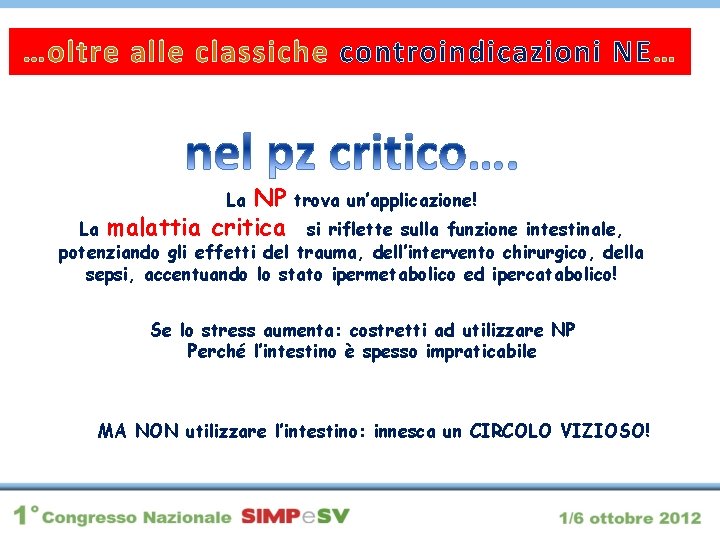 …oltre alle classiche controindicazioni NE…

nel pz critico….

La NP trova un'applicazione!

La malattia critica si riflette sulla funzione intestinale, potenziando gli effetti del trauma, dell'intervento chirurgico, della sepsi, accentuando lo stato ipermetabolico ed ipercatabolico!

Se lo stress aumenta: costretti ad utilizzare NP
Perché l'intestino è spesso impraticabile

MA NON utilizzare l'intestino: innesca un CIRCOLO VIZIOSO!

1° Congresso Nazionale SIMPeSV

1/6 ottobre 2012